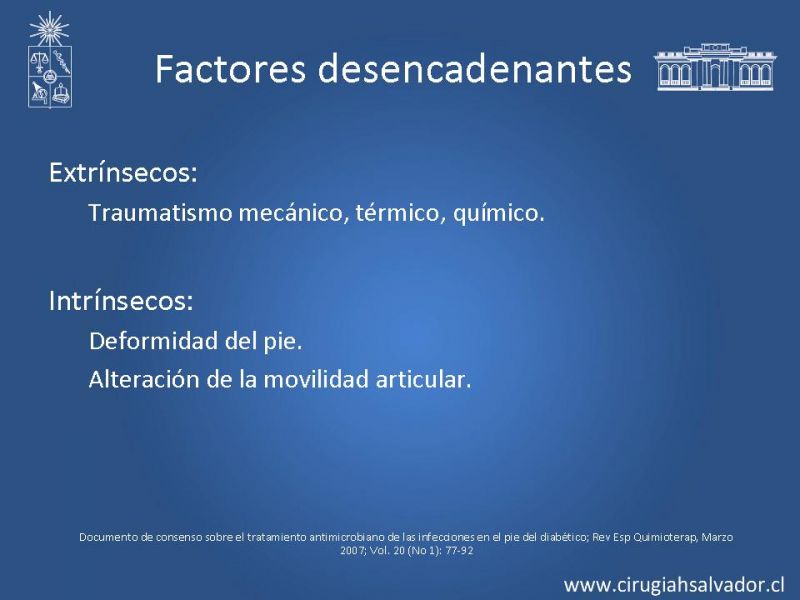 Factores desencadenantes

Extrínsecos:

Traumatismo mecánico, térmico, químico.

Intrínsecos:

Deformidad del pie.

Alteración de la movilidad articular.

Documento de consenso sobre el tratamiento antimicrobiano de las infecciones en el pie del diabético; Rev Esp Quimioterap, Marzo 2007; Vol. 20 (No 1): 77-92

www.cirugiahsalvador.cl